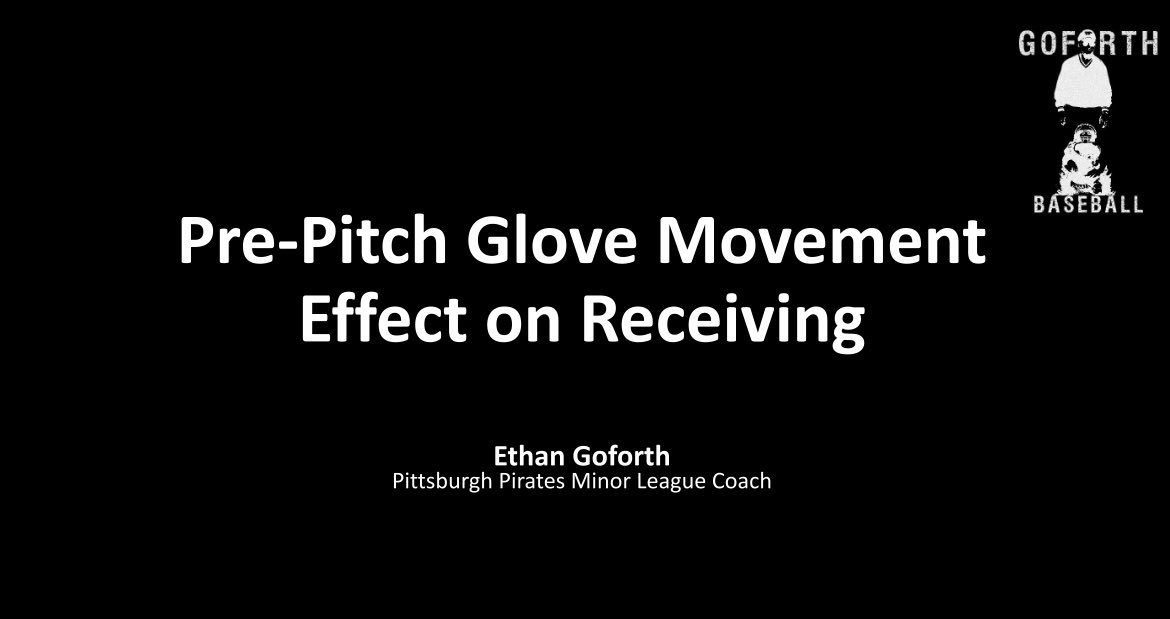 GOFORTH
BASEBALL

Pre-Pitch Glove Movement
Effect on Receiving

Ethan Goforth
Pittsburgh Pirates Minor League Coach